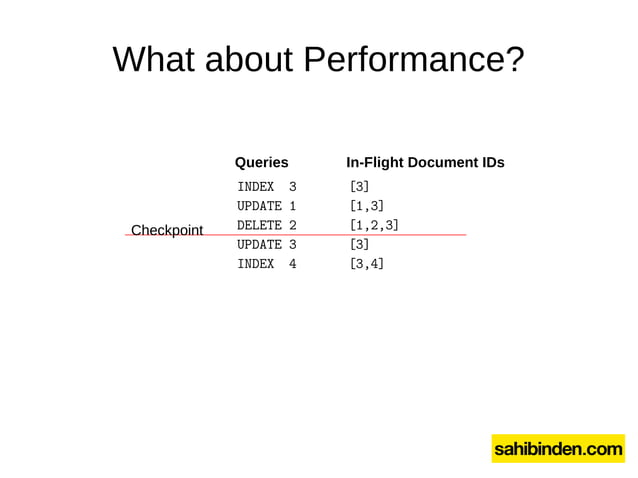 What about Performance?

| Queries | In-Flight Document IDs |
|---|---|
| INDEX 3 | [3] |
| UPDATE 1 | [1,3] |
| DELETE 2 | [1,2,3] |
| UPDATE 3 | [3] |
| INDEX 4 | [3,4] |

Checkpoint

sahibinden.com